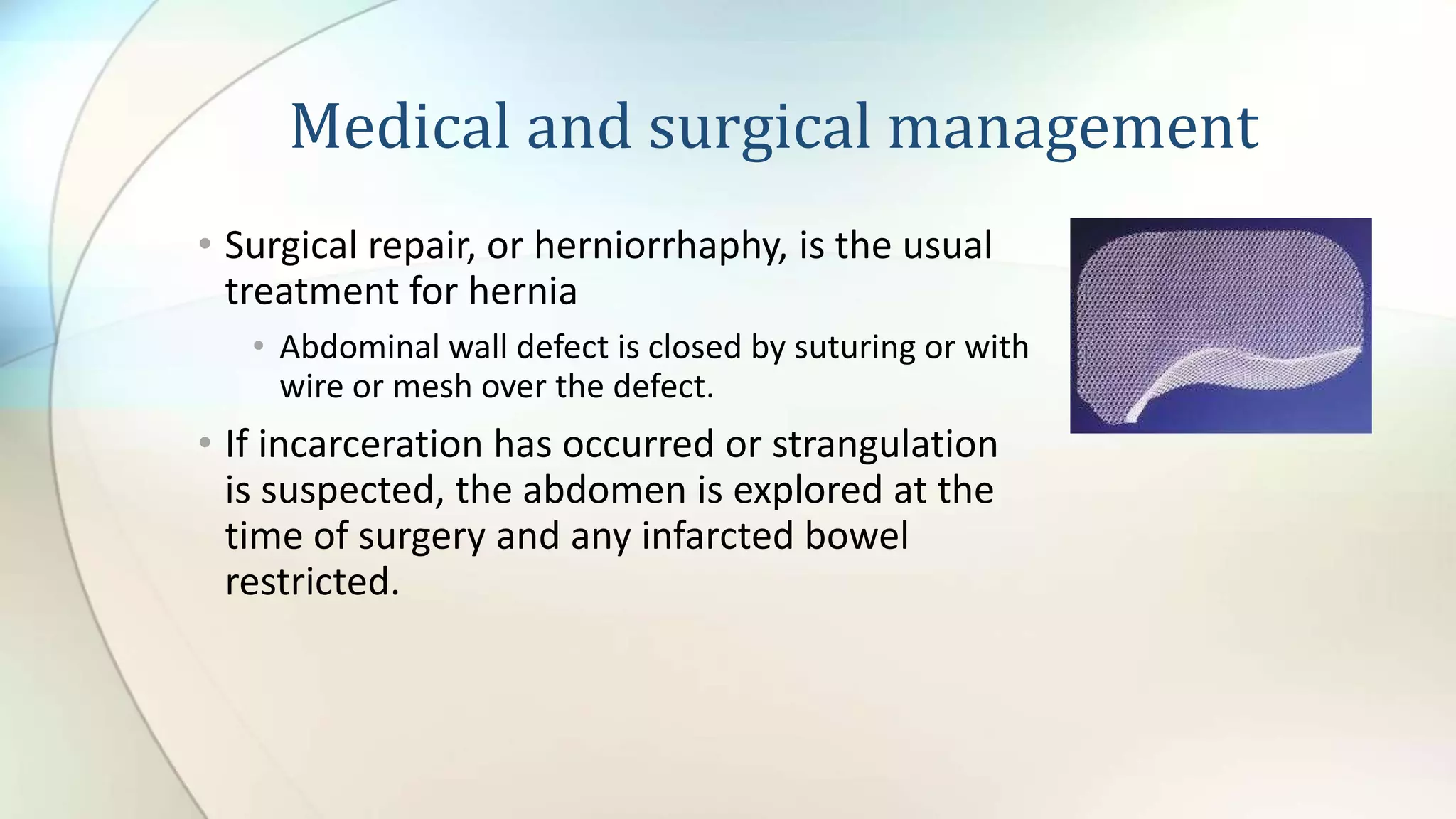 Medical and surgical management

• Surgical repair, or herniorrhaphy, is the usual treatment for hernia

• Abdominal wall defect is closed by suturing or with wire or mesh over the defect.

• If incarceration has occurred or strangulation is suspected, the abdomen is explored at the time of surgery and any infarcted bowel restricted.